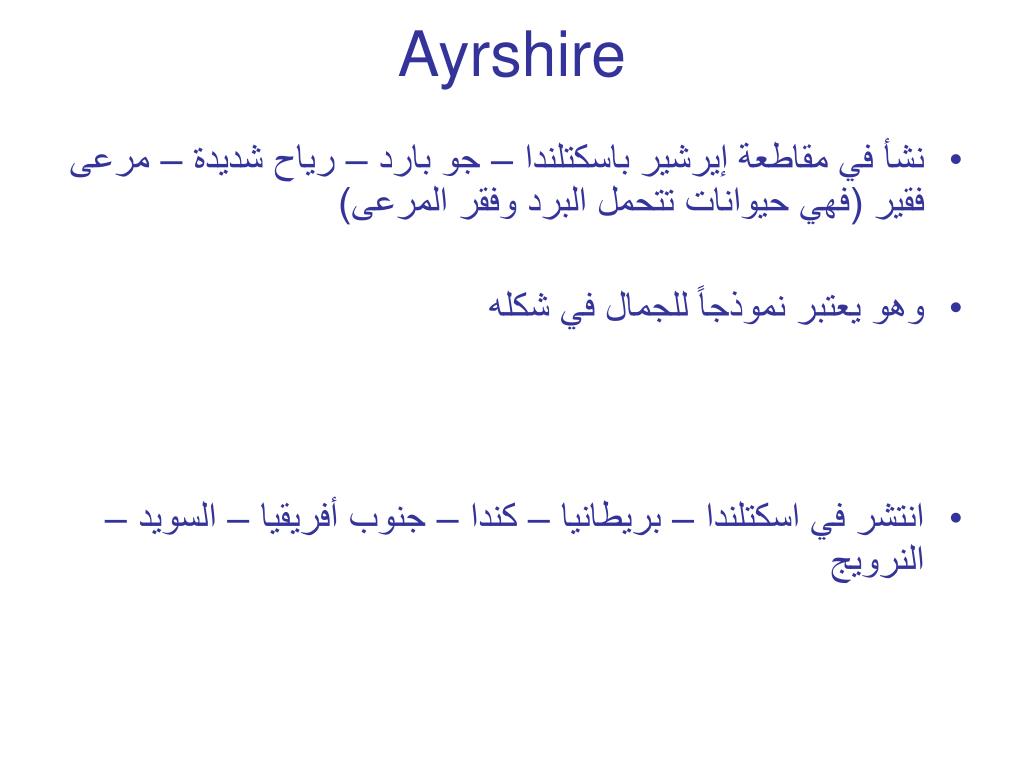 Ayrshire

• نشأ في مقاطعة إيرشير باسكتلندا – جو بارد – رياح شديدة – مرعى فقير (فهي حيوانات تتحمل البرد وفقر المرعى)

• وهو يعتبر نموذجاً للجمال في شكله

• انتشر في اسكتلندا – بريطانيا – كندا – جنوب أفريقيا – السويد – النرويج